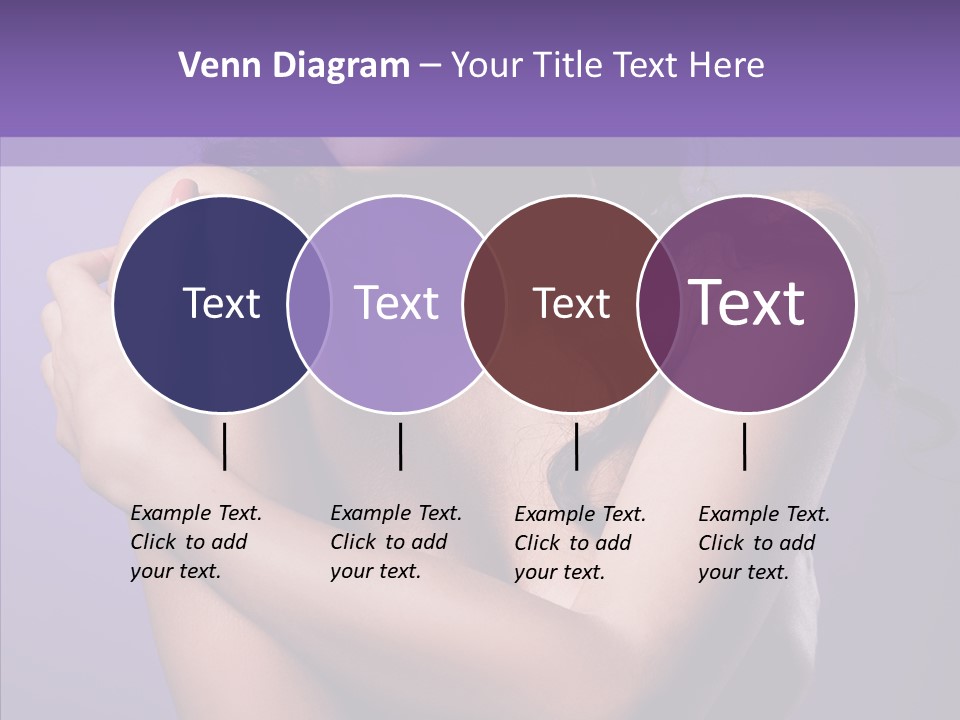 Venn Diagram – Your Title Text Here

Text

Text

Text

Text

Example Text. Click to add your text.

Example Text. Click to add your text.

Example Text. Click to add your text.

Example Text. Click to add your text.